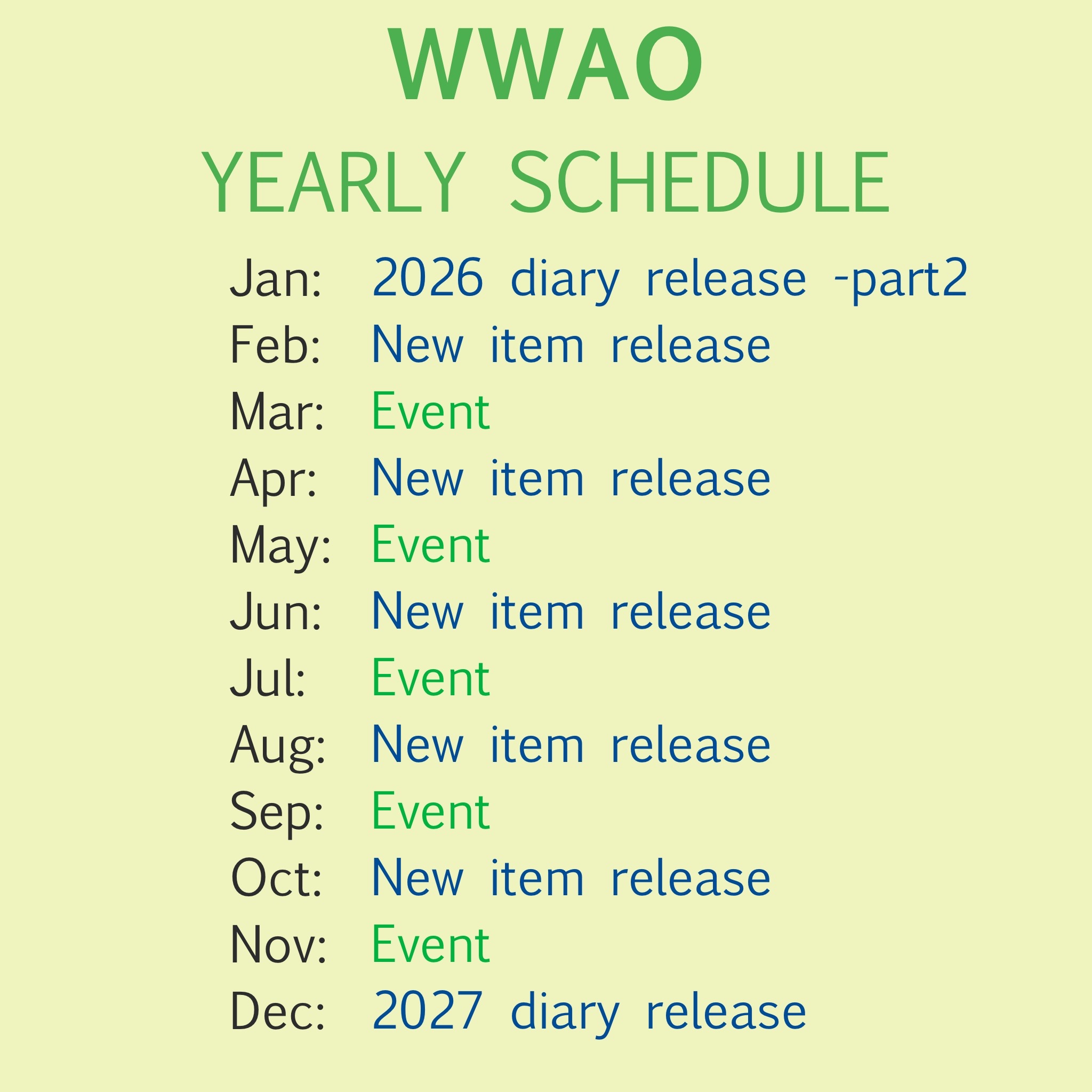 WWAO
YEARLY SCHEDULE

Jan: 2026 diary release -part2
Feb: New item release
Mar: Event
Apr: New item release
May: Event
Jun: New item release
Jul: Event
Aug: New item release
Sep: Event
Oct: New item release
Nov: Event
Dec: 2027 diary release